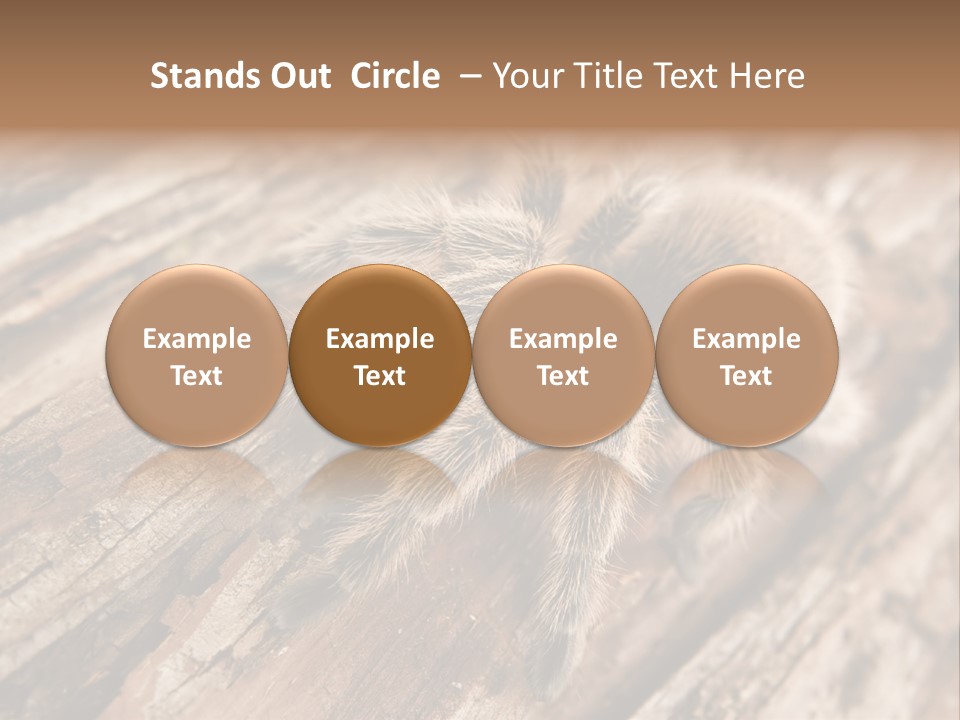 Stands Out Circle – Your Title Text Here

Example Text

Example Text

Example Text

Example Text